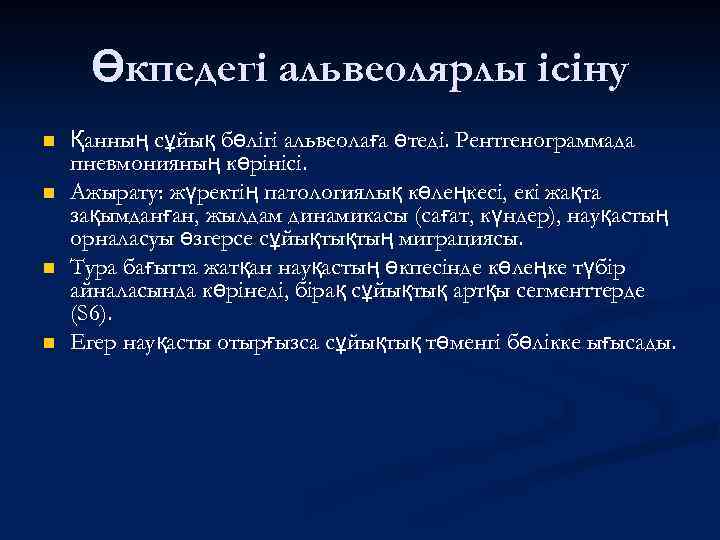 Өкпедегі альвеолярлы ісіну

Қанның сұйық бөлігі альвеолаға өтеді. Рентгенограммада пневмонияның көрінісі.

Ажырату: жүректің патологиялық көлеңкесі, екі жақта зақымданған, жылдам динамикасы (сағат, күндер), науқастың орналасуы өзгерсе сұйықтықтың миграциясы.

Тура бағытта жатқан науқастың өкпесінде көлеңке түбір айналасында көрінеді, бірақ сұйықтық артқы сегменттерде (S6).

Егер науқасты отырғызса сұйықтық төменгі бөлікке ығысады.